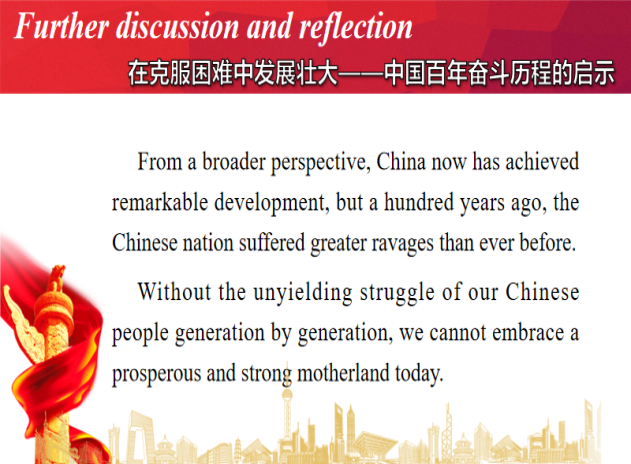 Further discussion and reflection

在克服困难中发展壮大——中国百年奋斗历程的启示

From a broader perspective, China now has achieved remarkable development, but a hundred years ago, the Chinese nation suffered greater ravages than ever before.

Without the unyielding struggle of our Chinese people generation by generation, we cannot embrace a prosperous and strong motherland today.